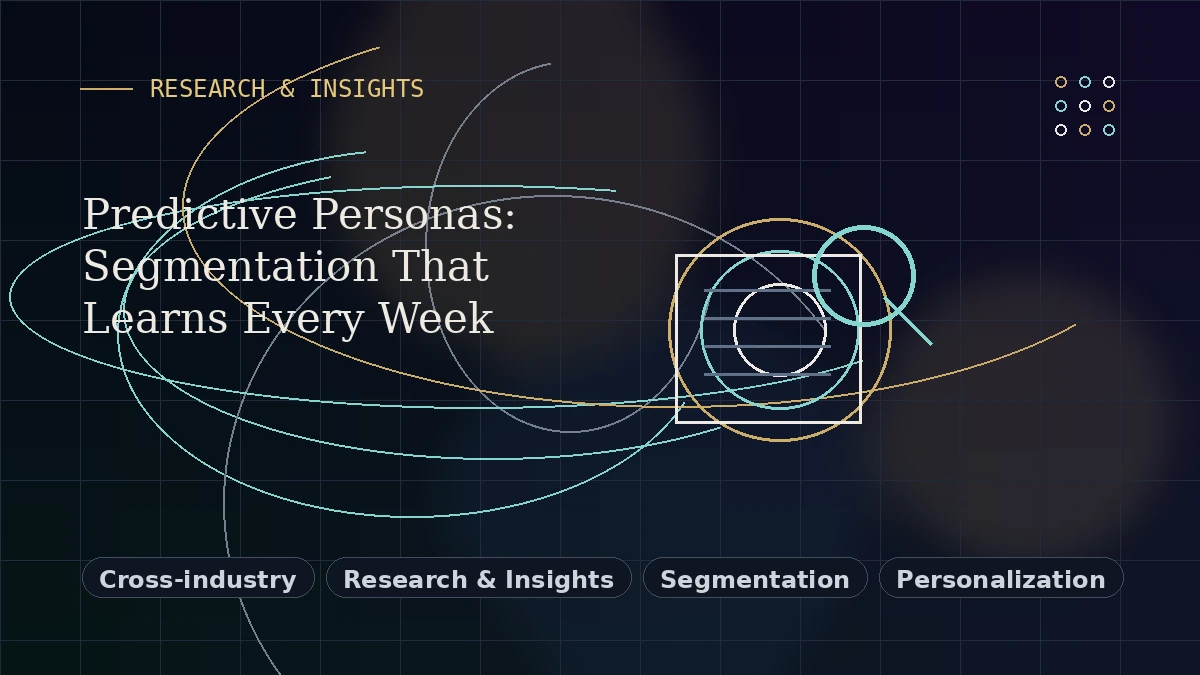 RESEARCH & INSIGHTS

Predictive Personas: Segmentation That Learns Every Week

Cross-industry

Research & Insights

Segmentation

Personalization